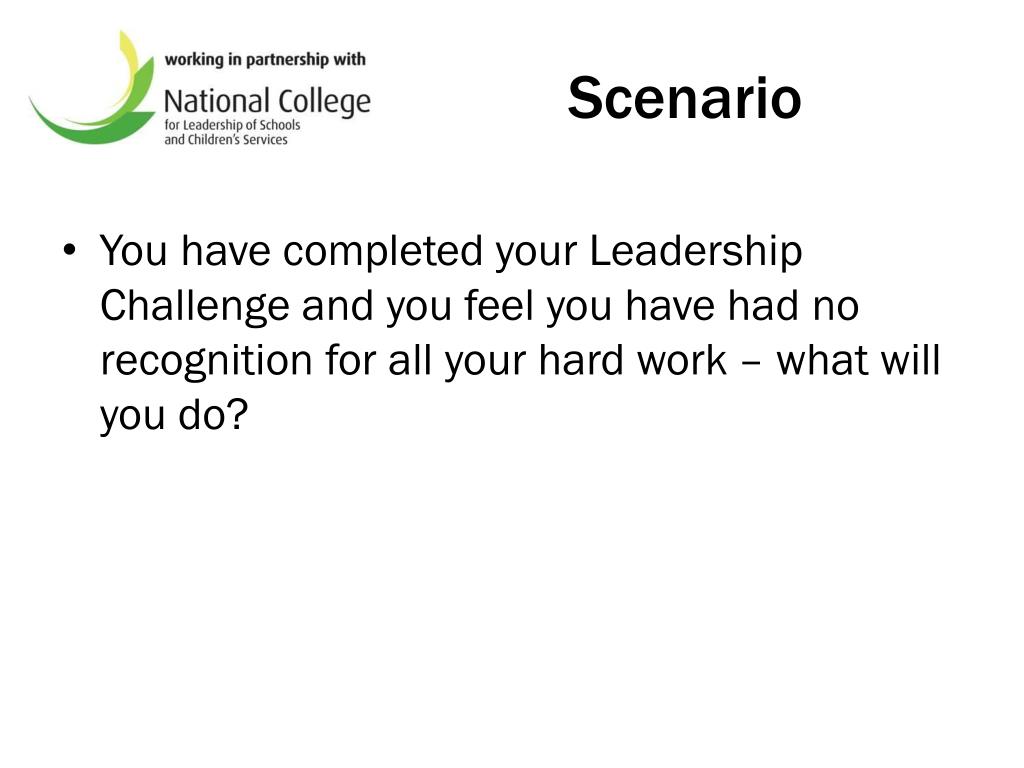 working in partnership with
National College
for Leadership of Schools
and Children's Services

Scenario

• You have completed your Leadership Challenge and you feel you have had no recognition for all your hard work – what will you do?